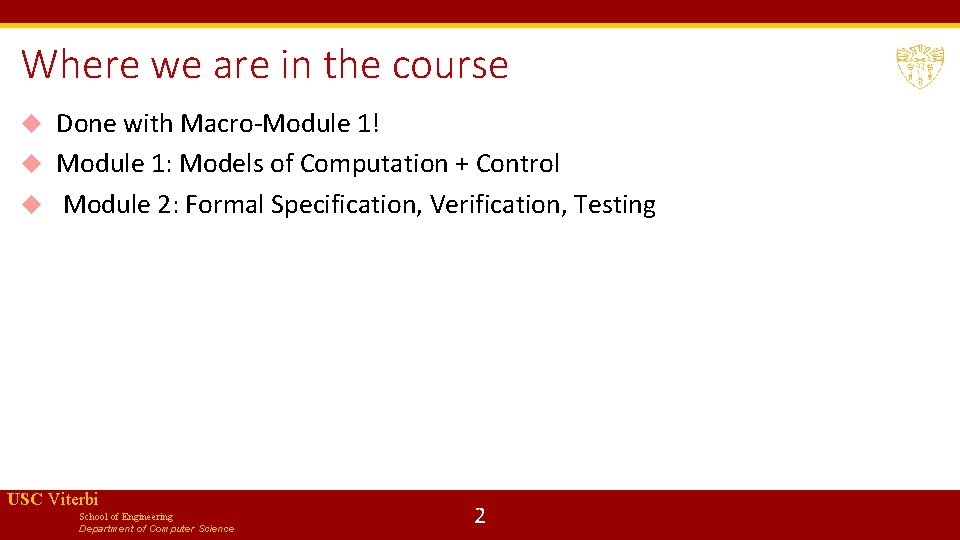 Where we are in the course

Done with Macro-Module 1!
Module 1: Models of Computation + Control
Module 2: Formal Specification, Verification, Testing

USC Viterbi
School of Engineering
Department of Computer Science

2